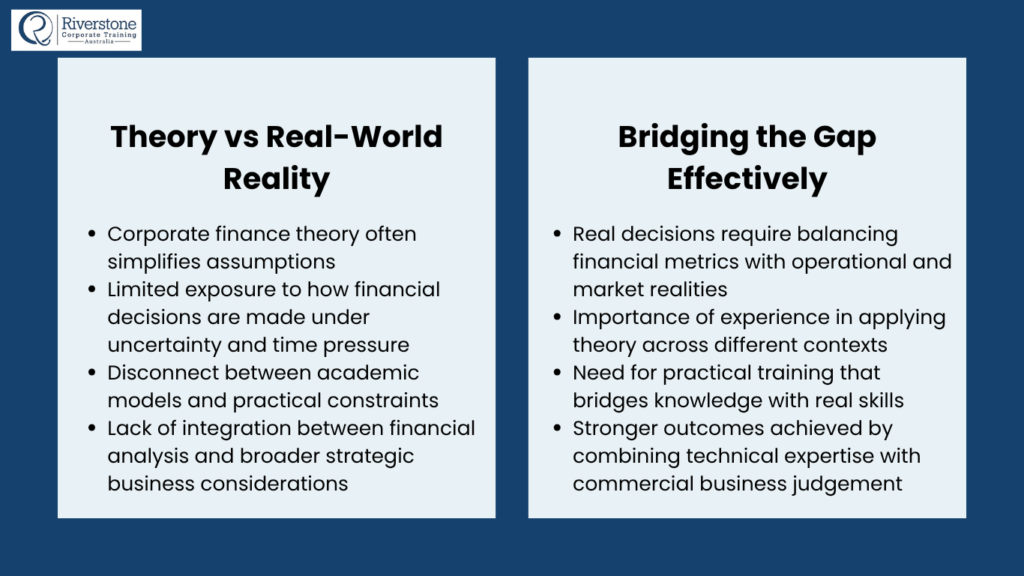 Riverstone
Corporate Training
Australia

Theory vs Real-World Reality

• Corporate finance theory often simplifies assumptions
• Limited exposure to how financial decisions are made under uncertainty and time pressure
• Disconnect between academic models and practical constraints
• Lack of integration between financial analysis and broader strategic business considerations

Bridging the Gap Effectively

• Real decisions require balancing financial metrics with operational and market realities
• Importance of experience in applying theory across different contexts
• Need for practical training that bridges knowledge with real skills
• Stronger outcomes achieved by combining technical expertise with commercial business judgement